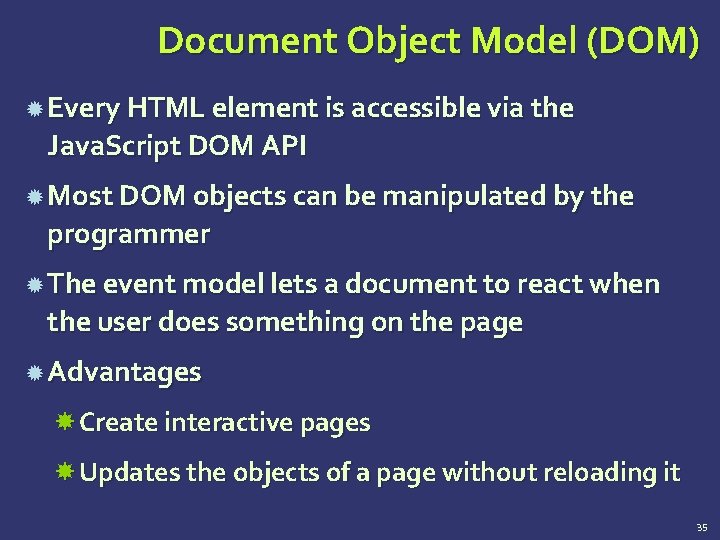 Document Object Model (DOM)

Every HTML element is accessible via the JavaScript DOM API

Most DOM objects can be manipulated by the programmer

The event model lets a document to react when the user does something on the page

Advantages

Create interactive pages

Updates the objects of a page without reloading it

35